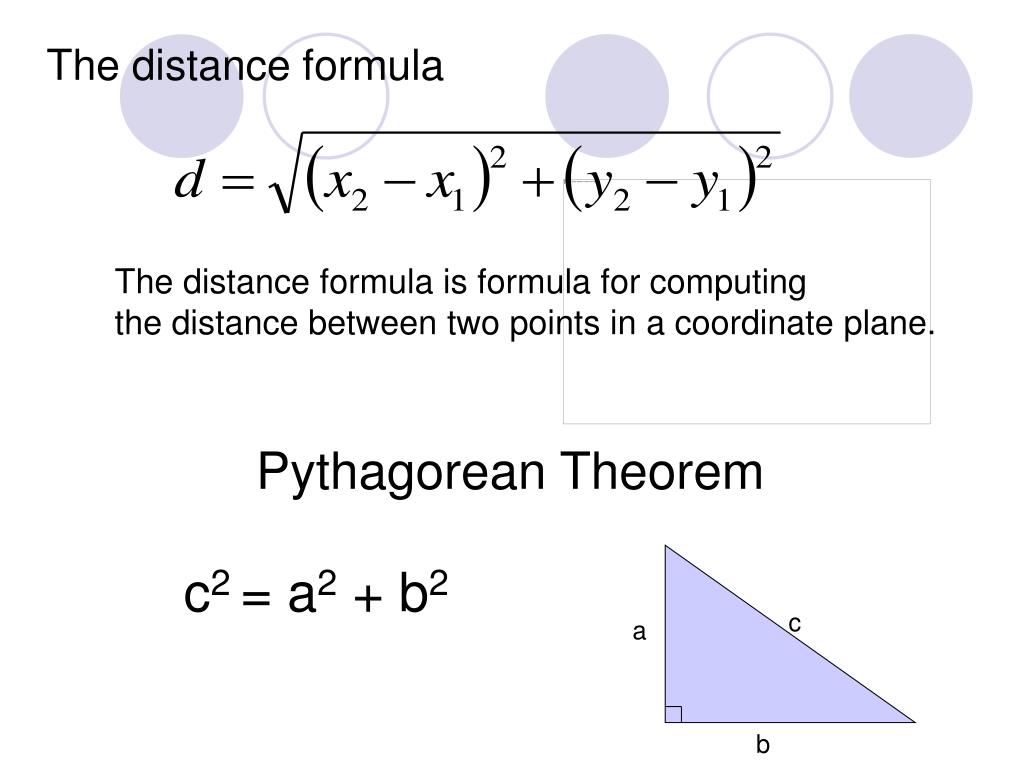 The distance formula

$d = \sqrt{(x_2 - x_1)^2 + (y_2 - y_1)^2}$

The distance formula is formula for computing the distance between two points in a coordinate plane.

Pythagorean Theorem

$c^2 = a^2 + b^2$

a

c

b